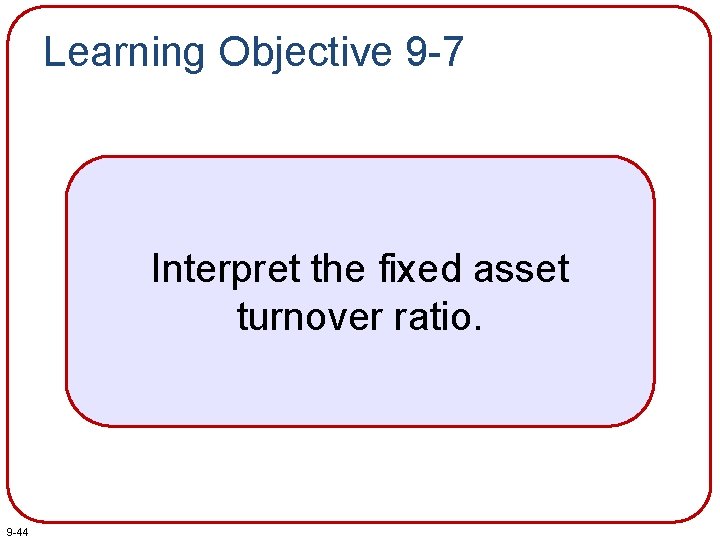 Learning Objective 9-7

Interpret the fixed asset turnover ratio.

9-44